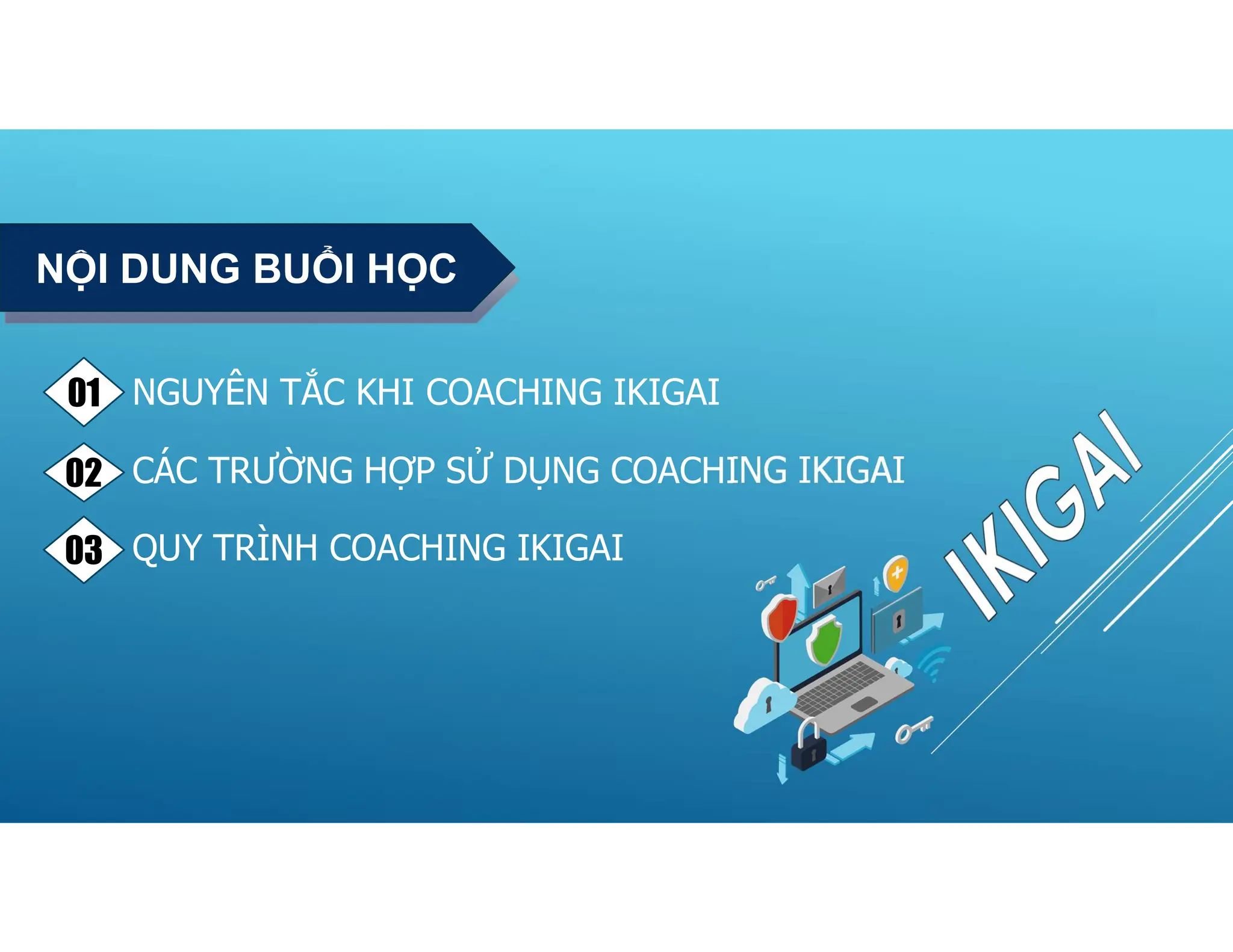 NỘI DUNG BUỔI HỌC

01 NGUYÊN TẮC KHI COACHING IKIGAI

02 CÁC TRƯỜNG HỢP SỬ DỤNG COACHING IKIGAI

03 QUY TRÌNH COACHING IKIGAI

IKIGAI